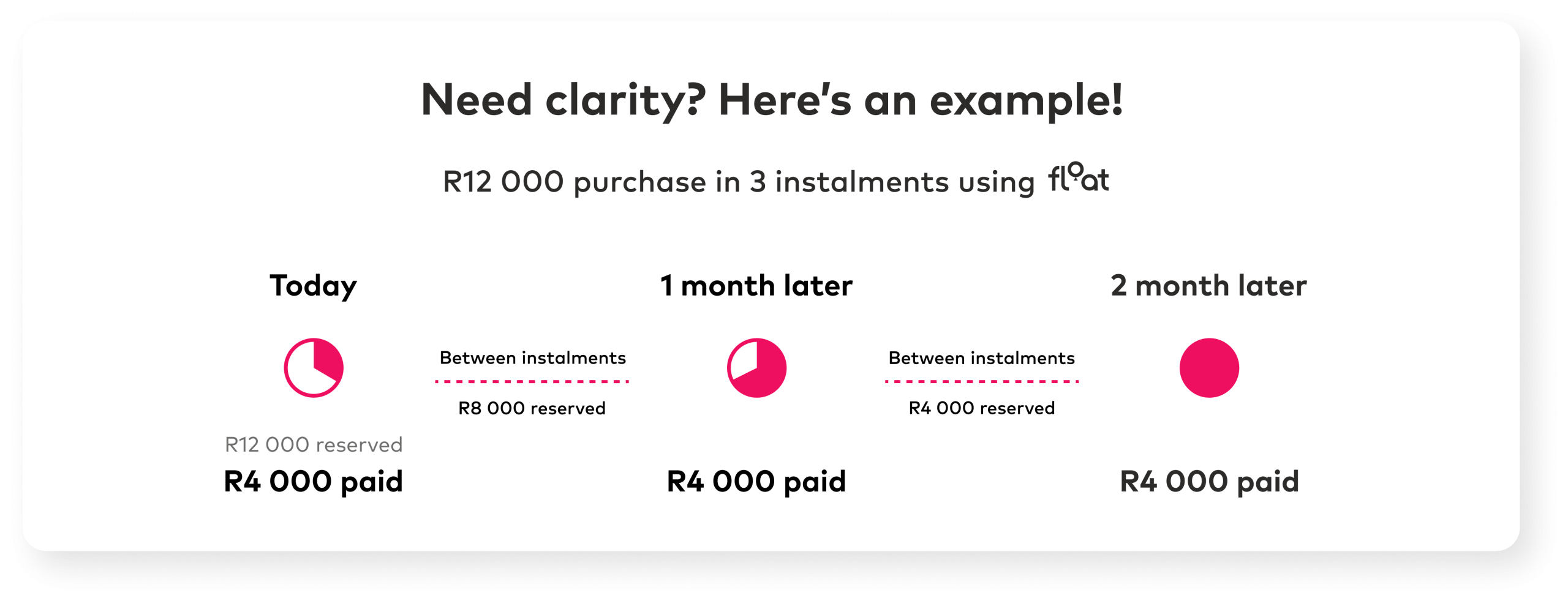 Need clarity? Here's an example!

R12 000 purchase in 3 instalments using float

Today

R12 000 reserved
R4 000 paid

Between instalments
R8 000 reserved

1 month later

R4 000 paid

Between instalments
R4 000 reserved

2 month later

R4 000 paid